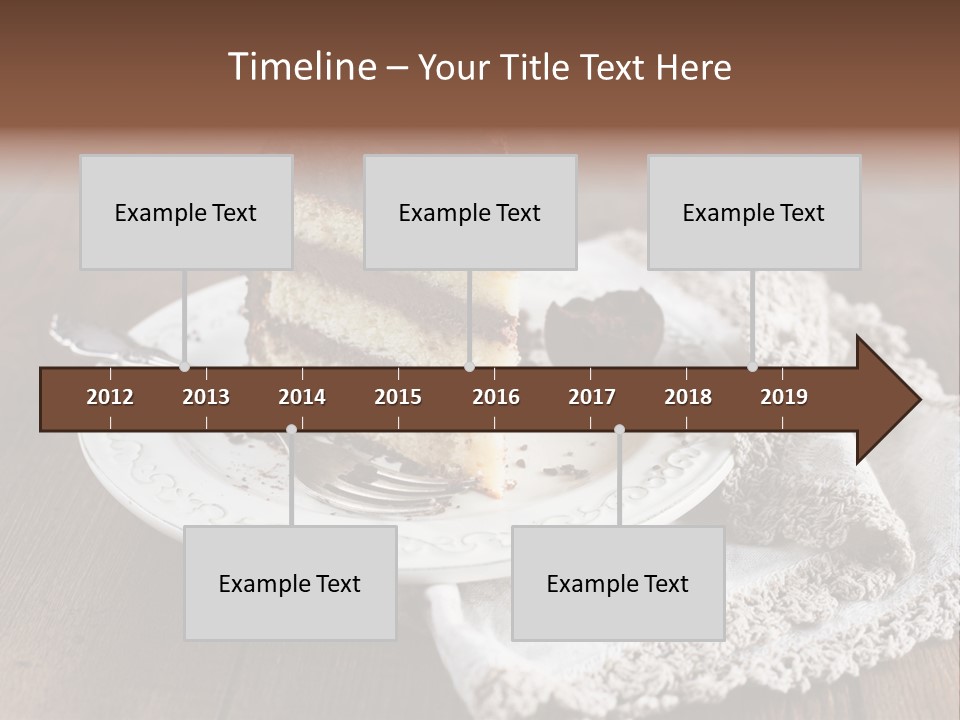 Timeline – Your Title Text Here

Example Text

Example Text

Example Text

2012 2013 2014 2015 2016 2017 2018 2019

Example Text

Example Text